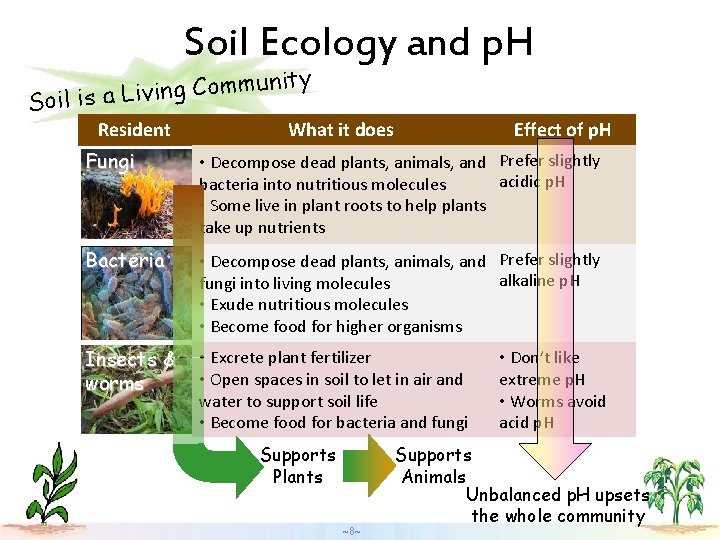 Soil Ecology and pH

Soil is a Living Community

| Resident | What it does | Effect of pH |
|---|---|---|
| Fungi | • Decompose dead plants, animals, and bacteria into nutritious molecules • Some live in plant roots to help plants take up nutrients | Prefer slightly acidic pH |
| Bacteria | • Decompose dead plants, animals, and fungi into living molecules • Exude nutritious molecules • Become food for higher organisms | Prefer slightly alkaline pH |
| Insects & worms | • Excrete plant fertilizer • Open spaces in soil to let in air and water to support soil life • Become food for bacteria and fungi | • Don't like extreme pH • Worms avoid acid pH |

Supports Plants

Supports Animals

Unbalanced pH upsets the whole community

~8~